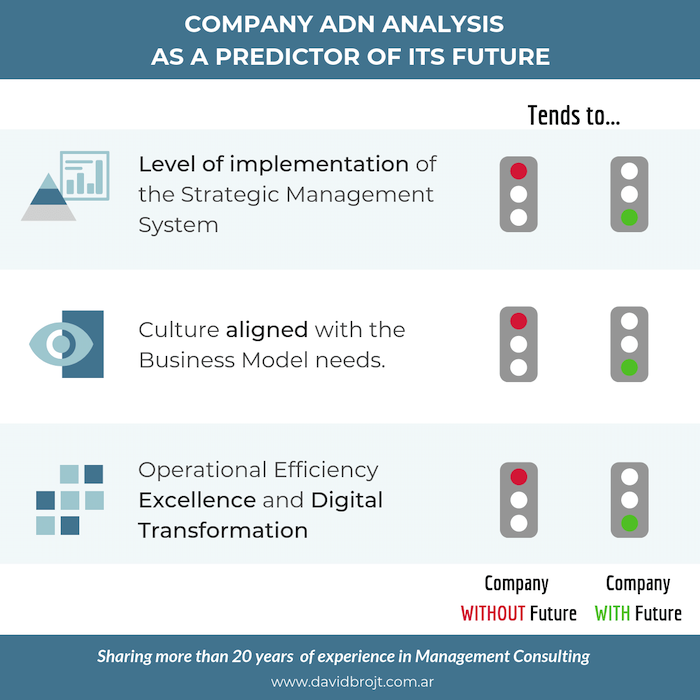 COMPANY ADN ANALYSIS
AS A PREDICTOR OF ITS FUTURE

Tends to...

Level of implementation of the Strategic Management System

Culture aligned with the Business Model needs.

Operational Efficiency Excellence and Digital Transformation

Company WITHOUT Future

Company WITH Future

Sharing more than 20 years of experience in Management Consulting

www.davidbrojt.com.ar